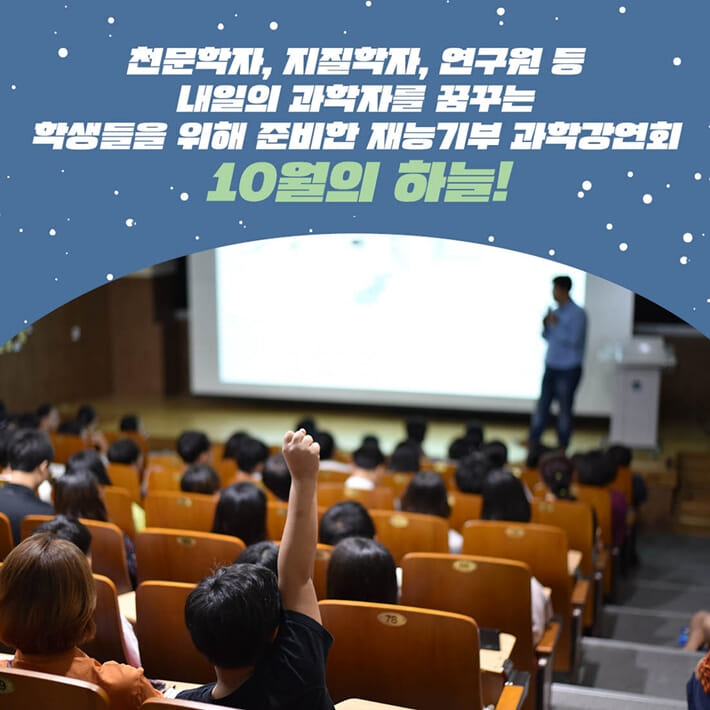 천문학자, 지질학자, 연구원 등
내일의 과학자를 꿈꾸는
학생들을 위해 준비한 재능기부 과학강연회
10월의 하늘!

78